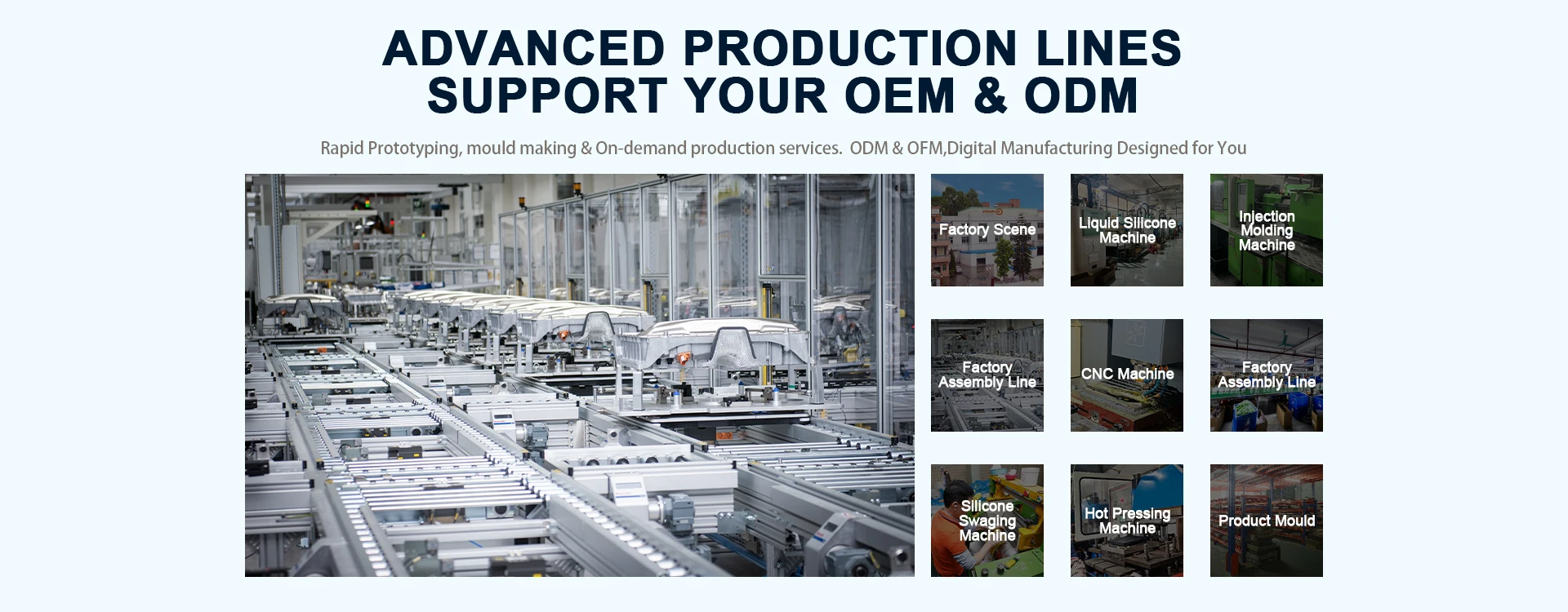 ADVANCED PRODUCTION LINES
SUPPORT YOUR OEM & ODM

Rapid Prototyping, mould making & On-demand production services. ODM & OFM,Digital Manufacturing Designed for You

Factory Scene

Liquid Silicone Machine

Injection Molding Machine

Factory Assembly Line

CNC Machine

Factory Assembly Line

Silicone Swaging Machine

Hot Pressing Machine

Product Mould